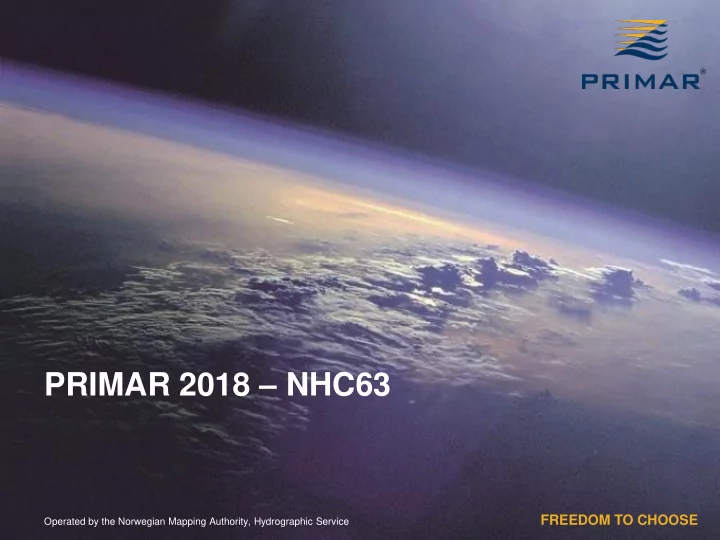 PRIMAR®

PRIMAR 2018 – NHC63

Operated by the Norwegian Mapping Authority, Hydrographic Service

FREEDOM TO CHOOSE